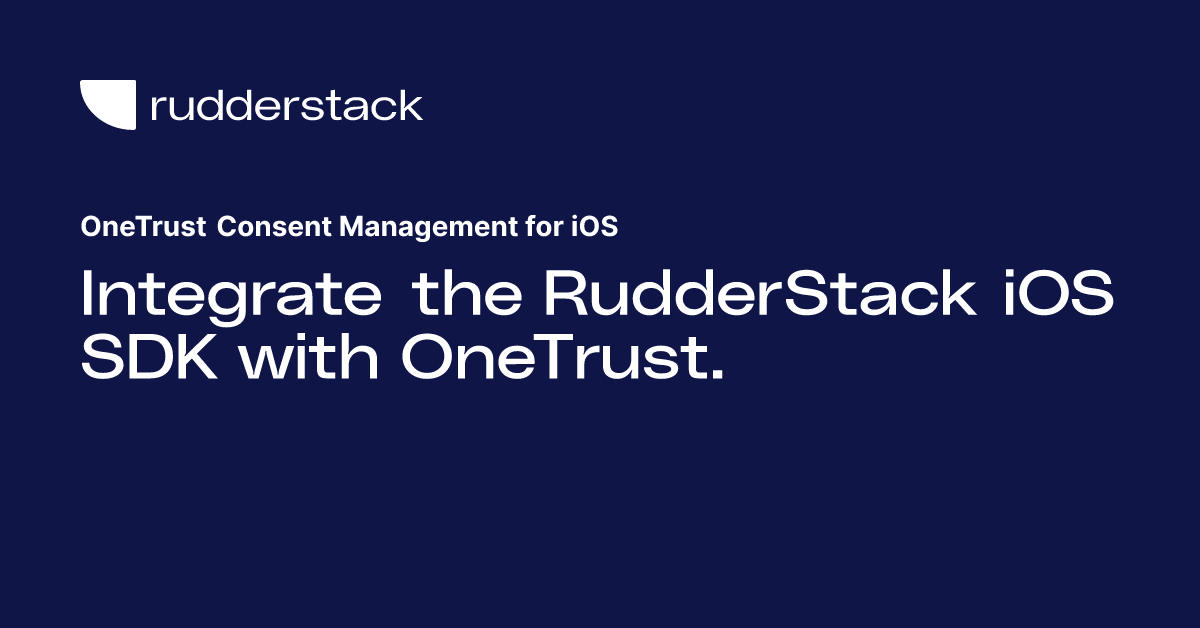 rudderstack

OneTrust Consent Management for iOS

Integrate the RudderStack iOS SDK with OneTrust.